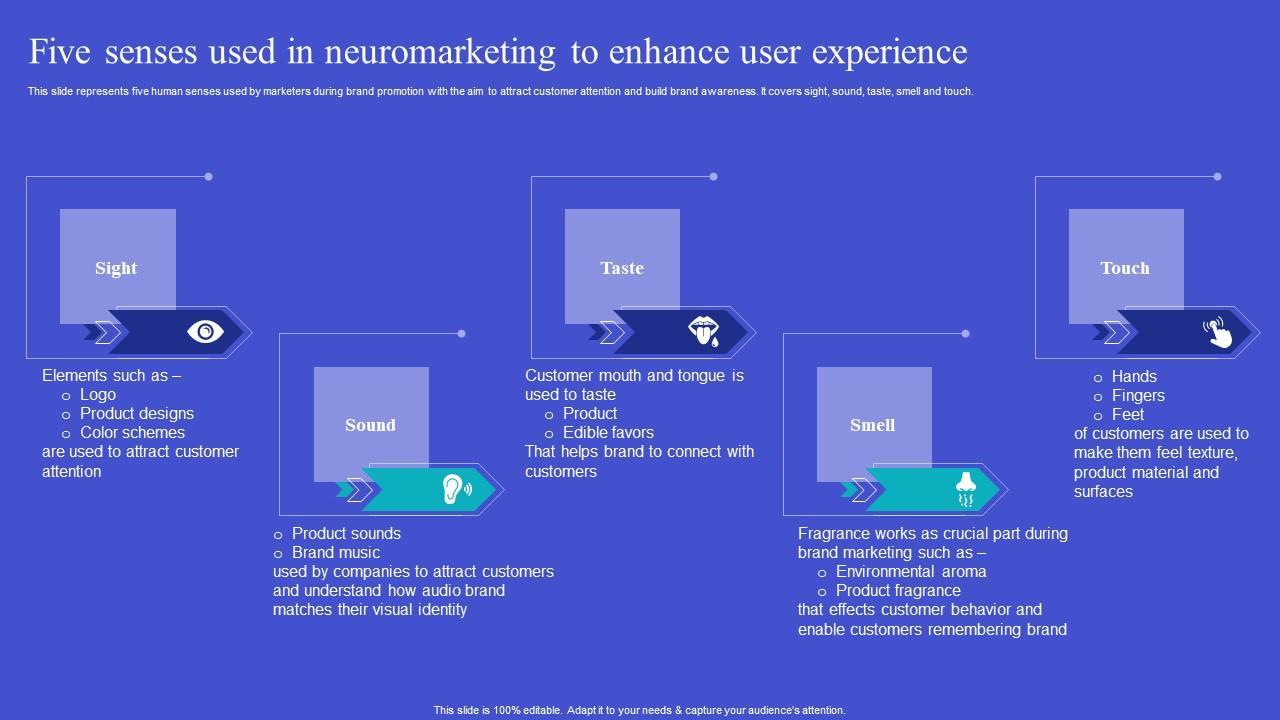 Five senses used in neuromarketing to enhance user experience

This slide represents five human senses used by marketers during brand promotion with the aim to attract customer attention and build brand awareness. It covers sight, sound, taste, smell and touch.

Sight

Elements such as –
o Logo
o Product designs
o Color schemes
are used to attract customer attention

Sound

o Product sounds
o Brand music
used by companies to attract customers and understand how audio brand matches their visual identity

Taste

Customer mouth and tongue is used to taste
o Product
o Edible favors
That helps brand to connect with customers

Smell

Fragrance works as crucial part during brand marketing such as –
o Environmental aroma
o Product fragrance
that effects customer behavior and enable customers remembering brand

Touch

o Hands
o Fingers
o Feet
of customers are used to make them feel texture, product material and surfaces

This slide is 100% editable. Adapt it to your needs & capture your audience's attention.